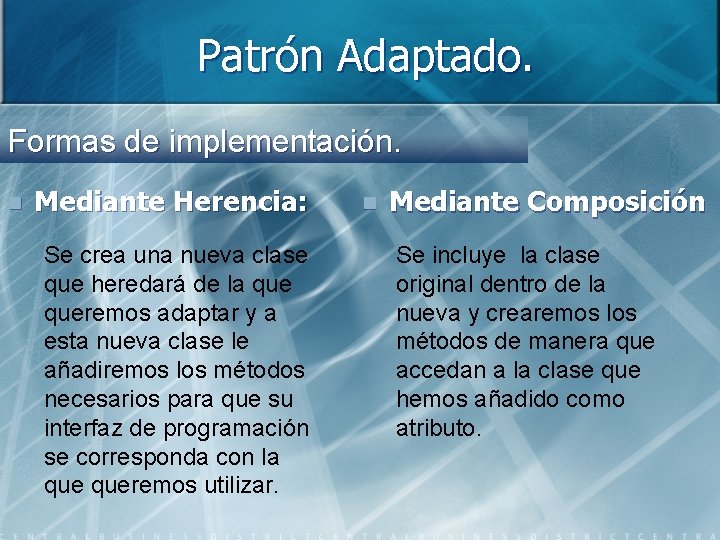 Patrón Adaptado.

Formas de implementación.

Mediante Herencia:

Se crea una nueva clase que heredará de la que queremos adaptar y a esta nueva clase le añadiremos los métodos necesarios para que su interfaz de programación se corresponda con la que queremos utilizar.

Mediante Composición

Se incluye la clase original dentro de la nueva y crearemos los métodos de manera que accedan a la clase que hemos añadido como atributo.

CENTRALBUSINESSDISTRICTCENTRALBUSINESSDISTRICTCENTRA